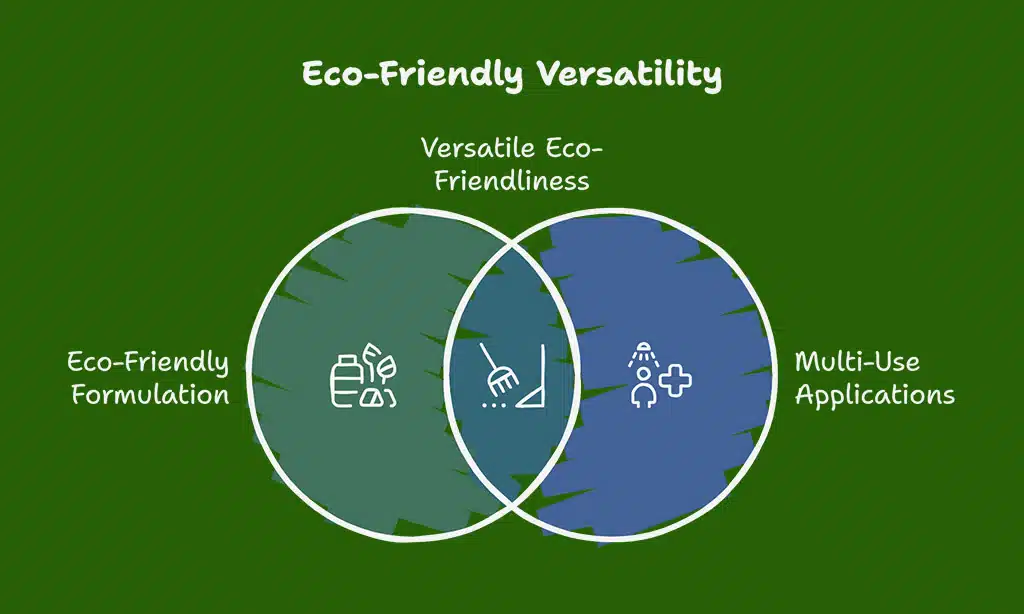 Eco-Friendly Versatility

Versatile Eco-Friendliness

Eco-Friendly Formulation

Multi-Use Applications